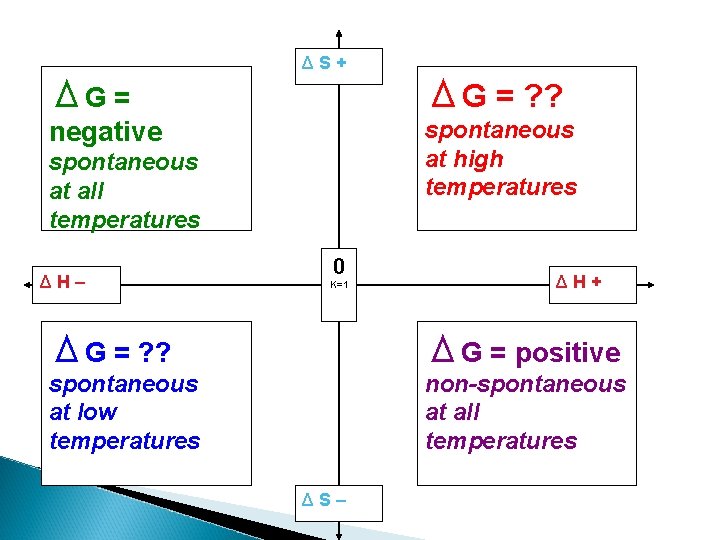 Δ S +

Δ G = negative
spontaneous at all temperatures

Δ G = ??
spontaneous at high temperatures

Δ H –

0
K=1

Δ H +

Δ G = ??
spontaneous at low temperatures

Δ G = positive
non-spontaneous at all temperatures

Δ S –